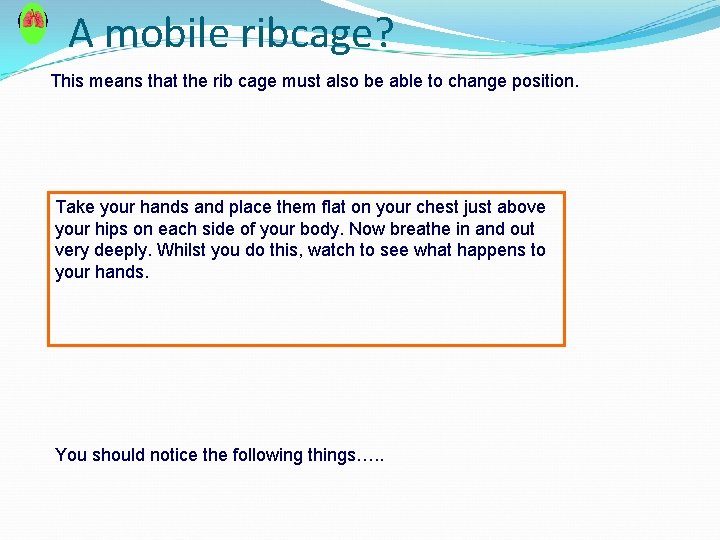 A mobile ribcage?

This means that the rib cage must also be able to change position.

Take your hands and place them flat on your chest just above your hips on each side of your body. Now breathe in and out very deeply. Whilst you do this, watch to see what happens to your hands.

You should notice the following things…..